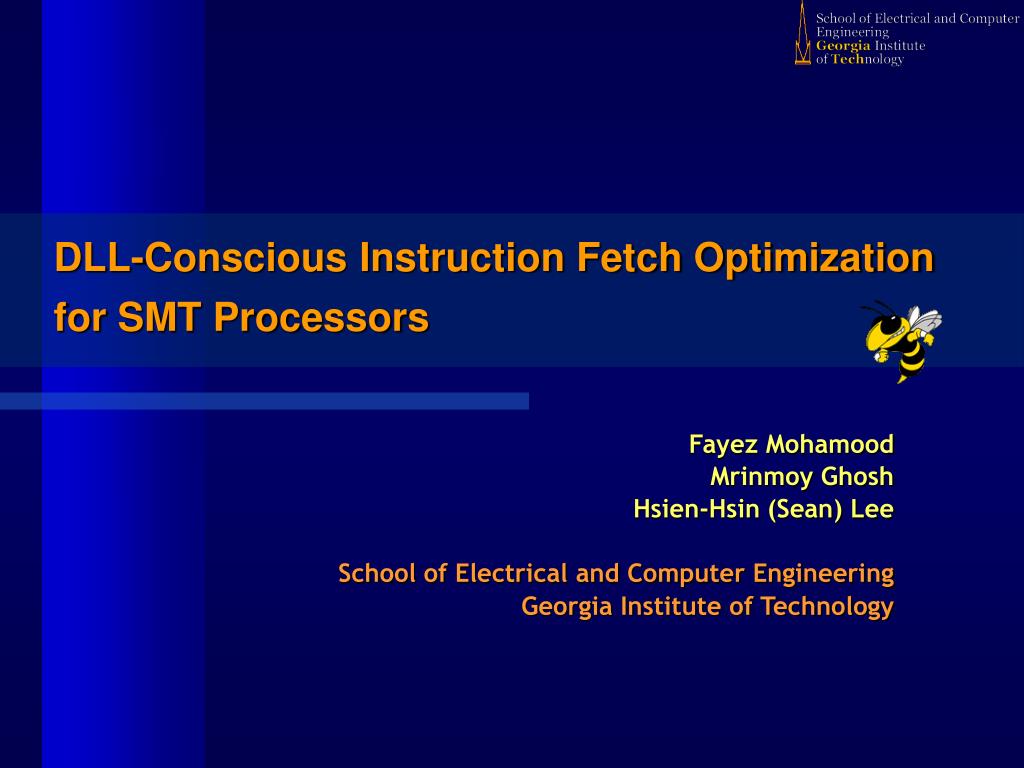 School of Electrical and Computer Engineering
Georgia Institute of Technology

DLL-Conscious Instruction Fetch Optimization for SMT Processors

Fayez Mohamood
Mrinmoy Ghosh
Hsien-Hsin (Sean) Lee

School of Electrical and Computer Engineering
Georgia Institute of Technology